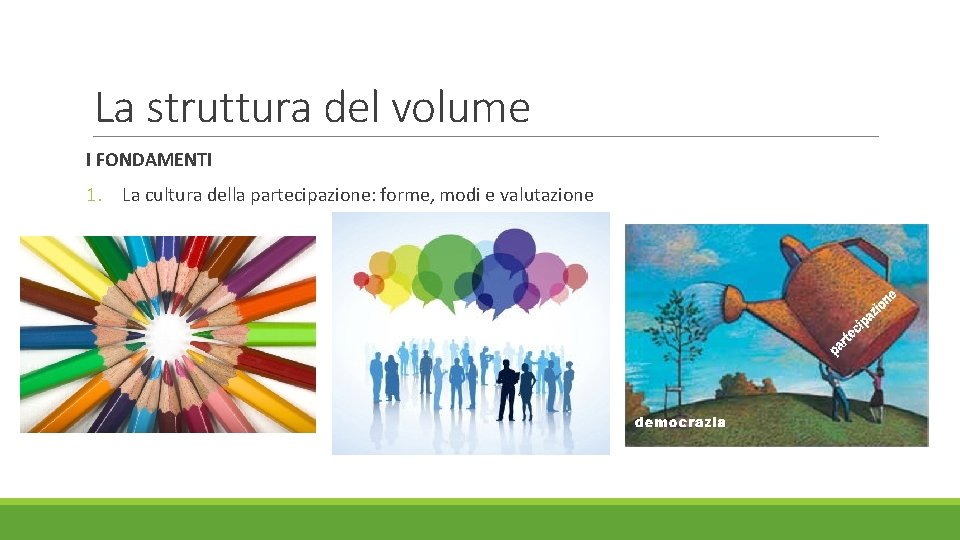 La struttura del volume

I FONDAMENTI

1. La cultura della partecipazione: forme, modi e valutazione

partecipazione

democrazia